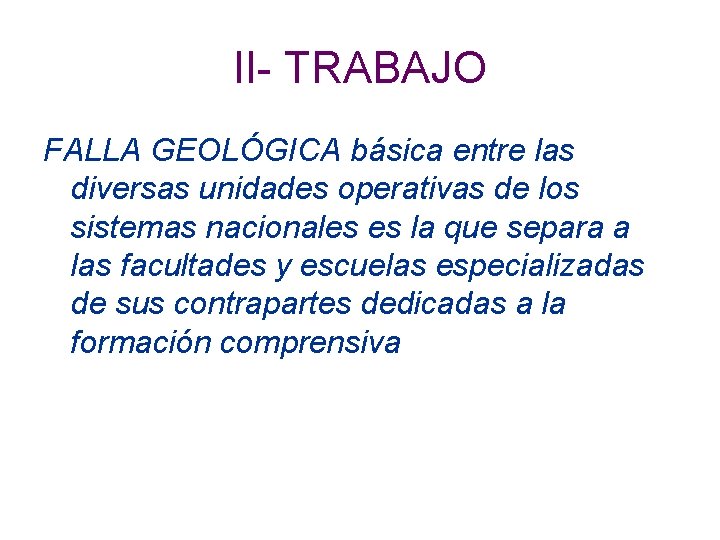 II- TRABAJO

FALLA GEOLÓGICA básica entre las diversas unidades operativas de los sistemas nacionales es la que separa a las facultades y escuelas especializadas de sus contrapartes dedicadas a la formación comprensiva